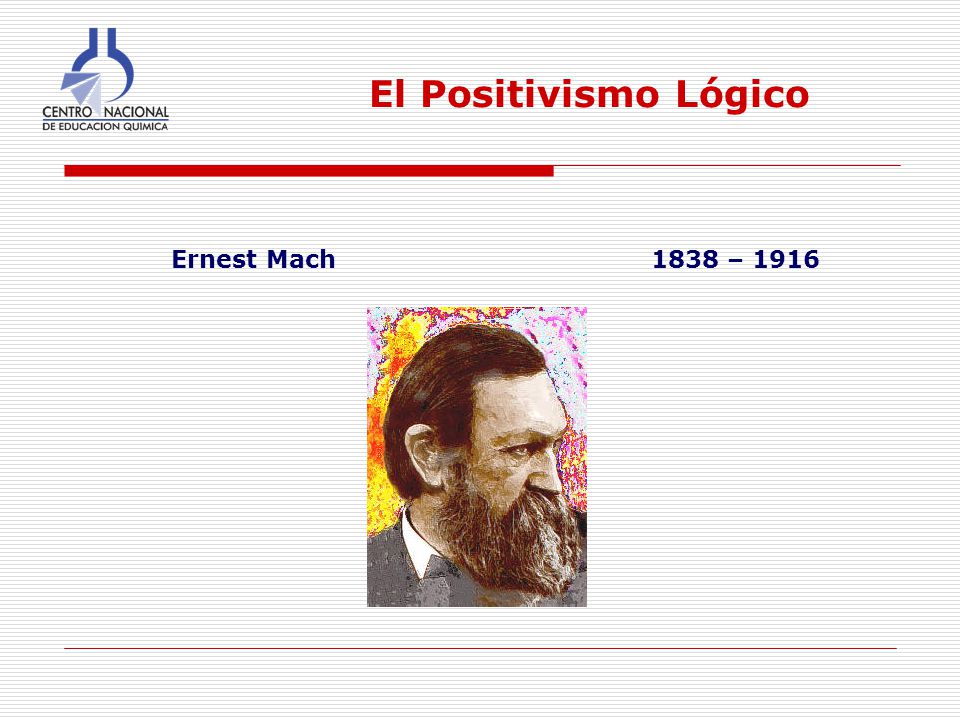 CENTRO NACIONAL
DE EDUCACION QUIMICA

El Positivismo Lógico

Ernest Mach

1838 – 1916